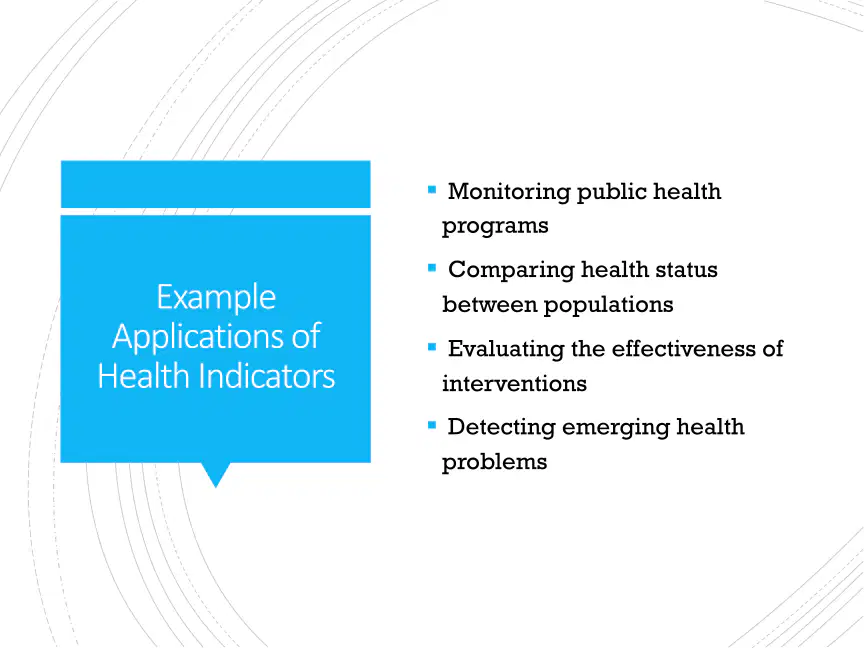 Example Applications of Health Indicators

• Monitoring public health programs
• Comparing health status between populations
• Evaluating the effectiveness of interventions
• Detecting emerging health problems